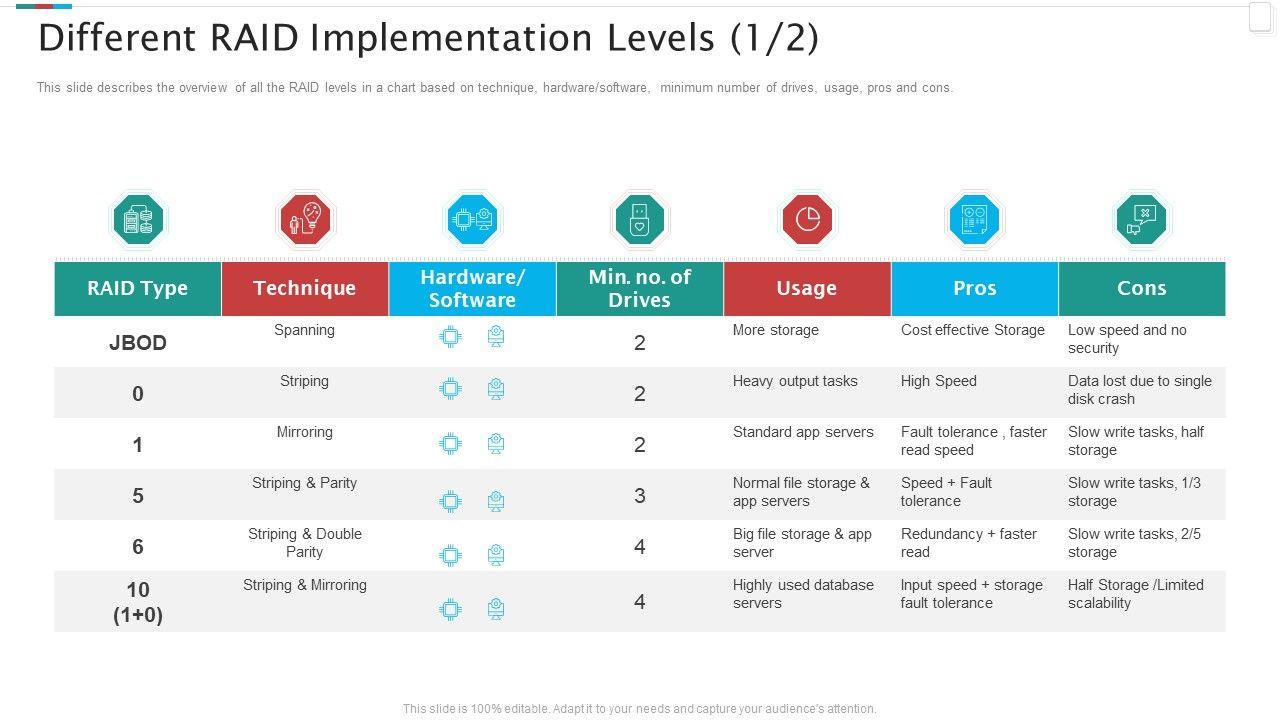 Different RAID Implementation Levels (1/2)

This slide describes the overview of all the RAID levels in a chart based on technique, hardware/software, minimum number of drives, usage, pros and cons.

| RAID Type | Technique | Hardware/ Software | Min. no. of Drives | Usage | Pros | Cons |
|---|---|---|---|---|---|---|
| JBOD | Spanning | | 2 | More storage | Cost effective Storage | Low speed and no security |
| 0 | Striping | | 2 | Heavy output tasks | High Speed | Data lost due to single disk crash |
| 1 | Mirroring | | 2 | Standard app servers | Fault tolerance , faster read speed | Slow write tasks, half storage |
| 5 | Striping & Parity | | 3 | Normal file storage & app servers | Speed + Fault tolerance | Slow write tasks, 1/3 storage |
| 6 | Striping & Double Parity | | 4 | Big file storage & app server | Redundancy + faster read | Slow write tasks, 2/5 storage |
| 10 (1+0) | Striping & Mirroring | | 4 | Highly used database servers | Input speed + storage fault tolerance | Half Storage /Limited scalability |

This slide is 100% editable. Adapt it to your needs and capture your audience's attention.